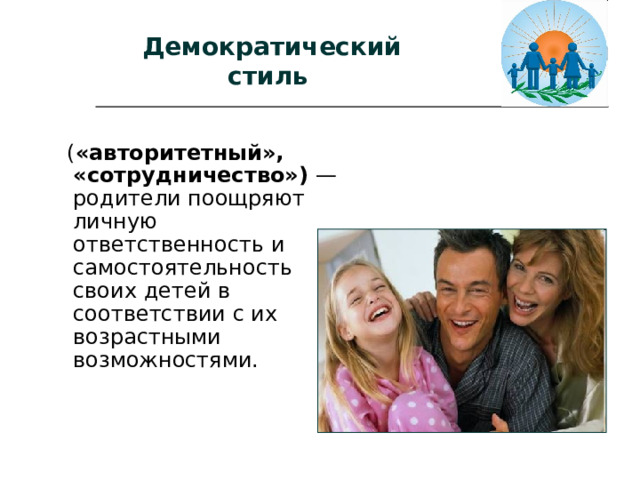 Демократический стиль

(«авторитетный», «сотрудничество») — родители поощряют личную ответственность и самостоятельность своих детей в соответствии с их возрастными возможностями.